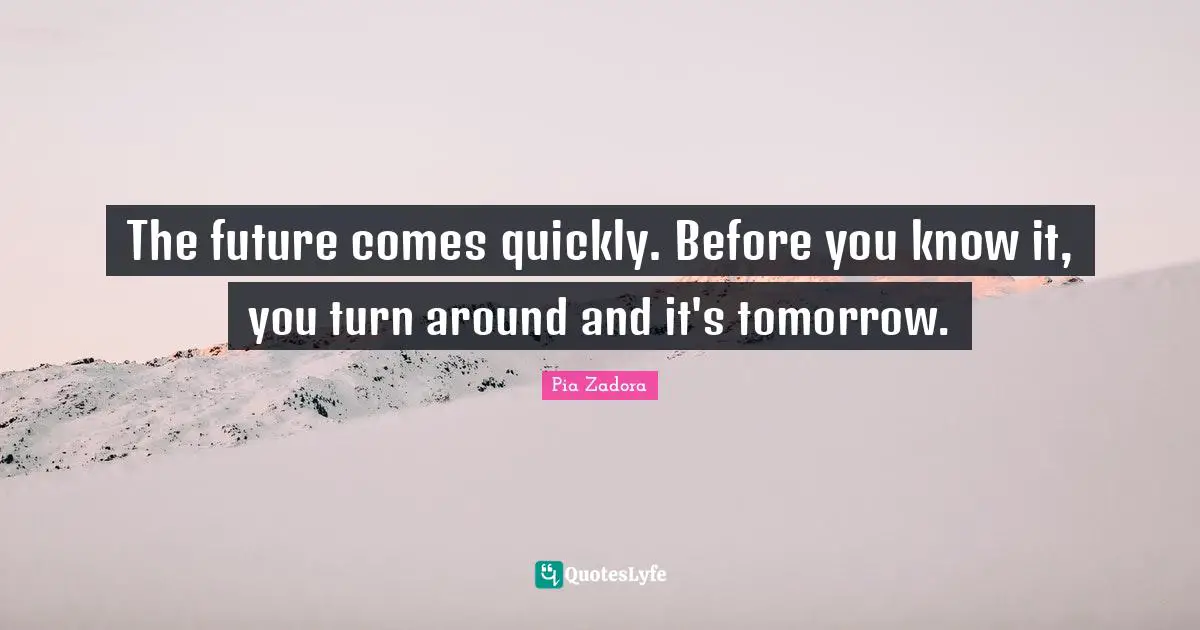 The future comes quickly. Before you know it, you turn around and it's tomorrow.

Pia Zadora

QuotesLyfe